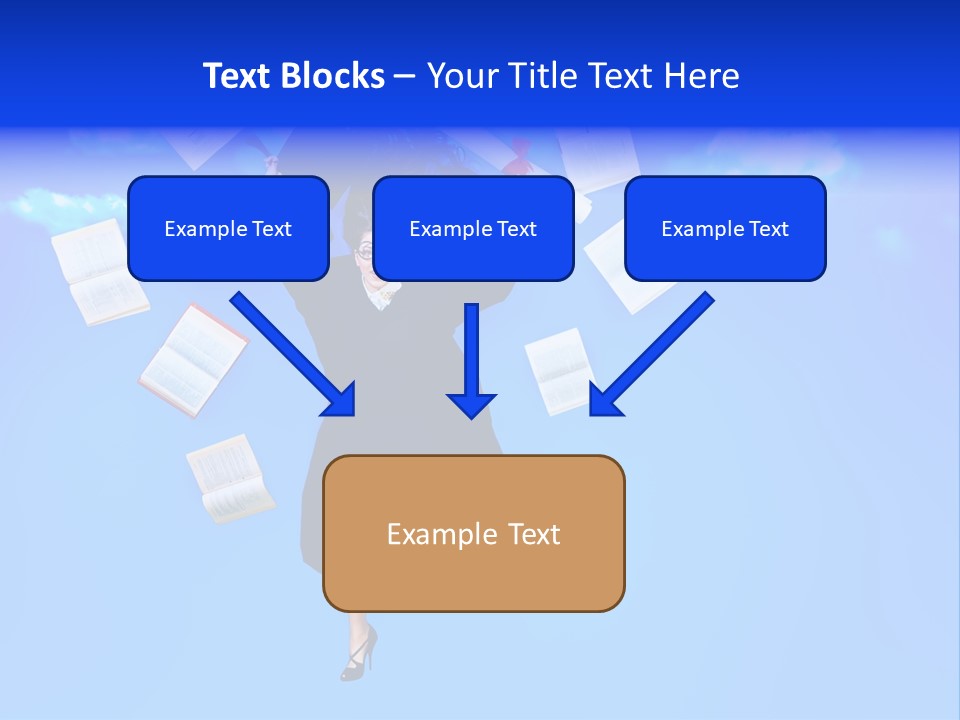 Text Blocks – Your Title Text Here

Example Text

Example Text

Example Text

Example Text